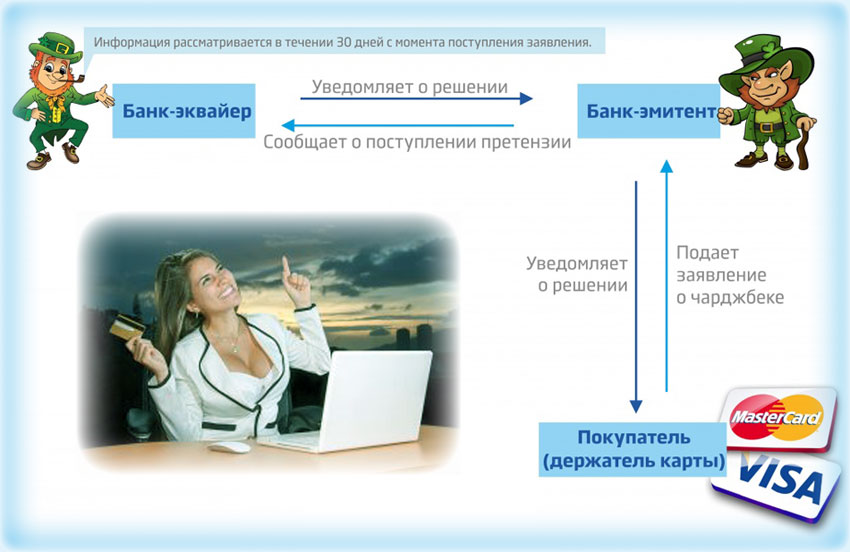 Информация рассматривается в течении 30 дней с момента поступления заявления.

Банк-эквайер

Уведомляет о решении

Сообщает о поступлении претензии

Банк-эмитент

Уведомляет о решении

Подает заявление о чарджбеке

Покупатель (держатель карты)

MasterCard

VISA